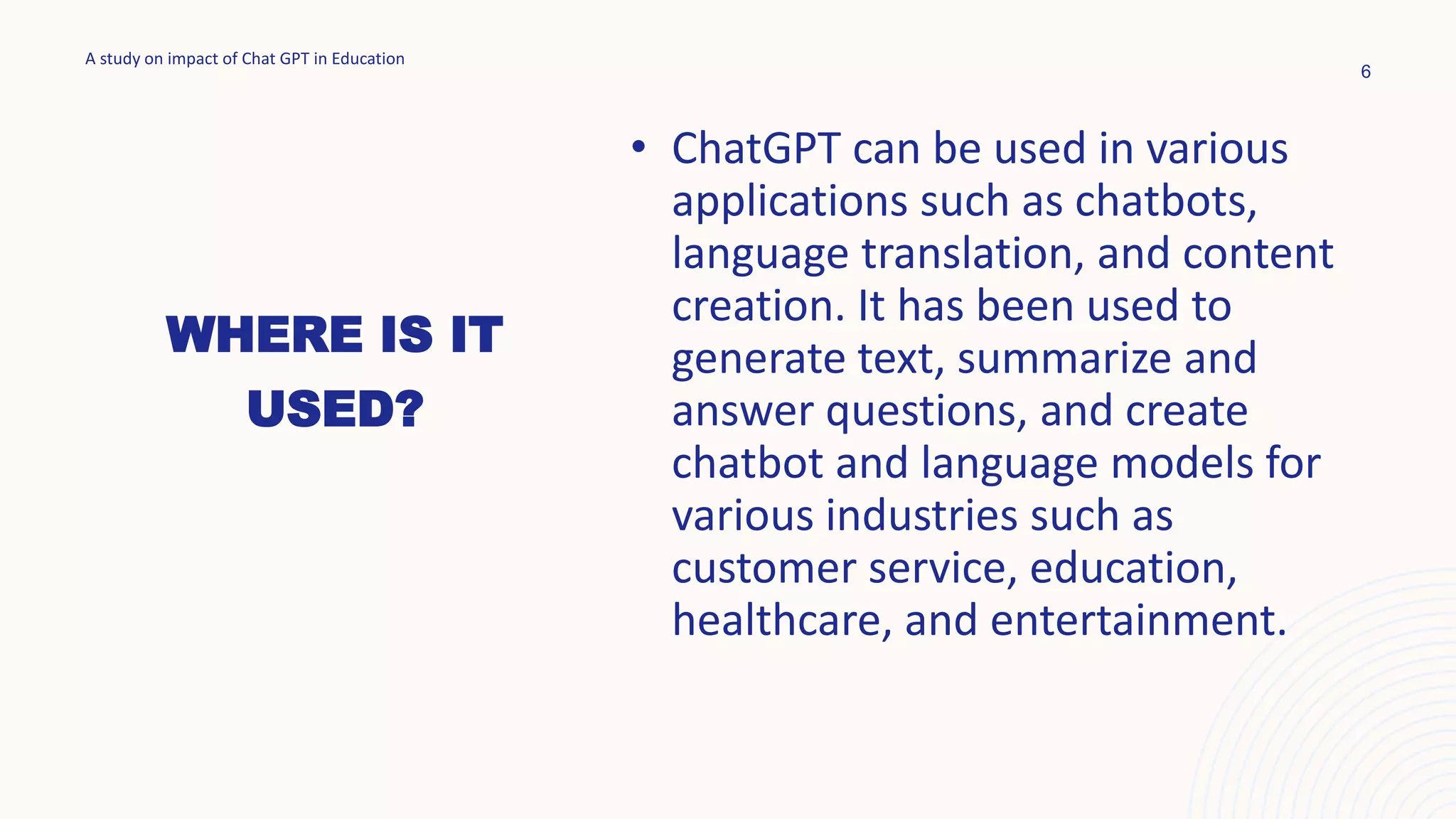 A study on impact of Chat GPT in Education

6

WHERE IS IT USED?

• ChatGPT can be used in various applications such as chatbots, language translation, and content creation. It has been used to generate text, summarize and answer questions, and create chatbot and language models for various industries such as customer service, education, healthcare, and entertainment.